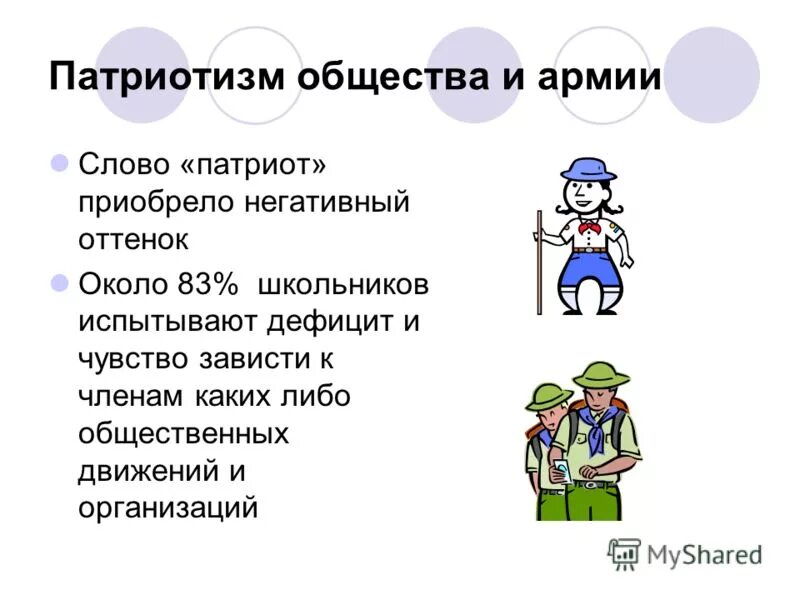 Патриотизм общества и армии

Слово «патриот» приобрело негативный оттенок

Около 83%  школьников испытывают дефицит и чувство зависти к членам каких либо общественных движений и организаций

MyShared